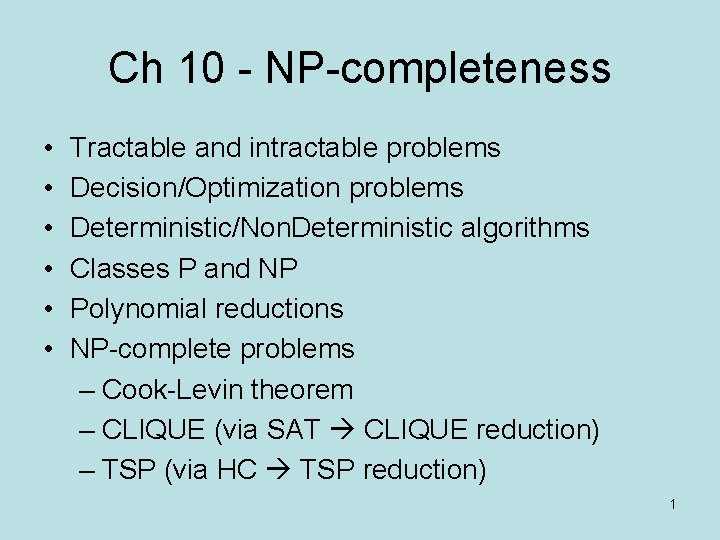 Ch 10 - NP-completeness

• Tractable and intractable problems
• Decision/Optimization problems
• Deterministic/NonDeterministic algorithms
• Classes P and NP
• Polynomial reductions
• NP-complete problems
– Cook-Levin theorem
– CLIQUE (via SAT → CLIQUE reduction)
– TSP (via HC → TSP reduction)

1